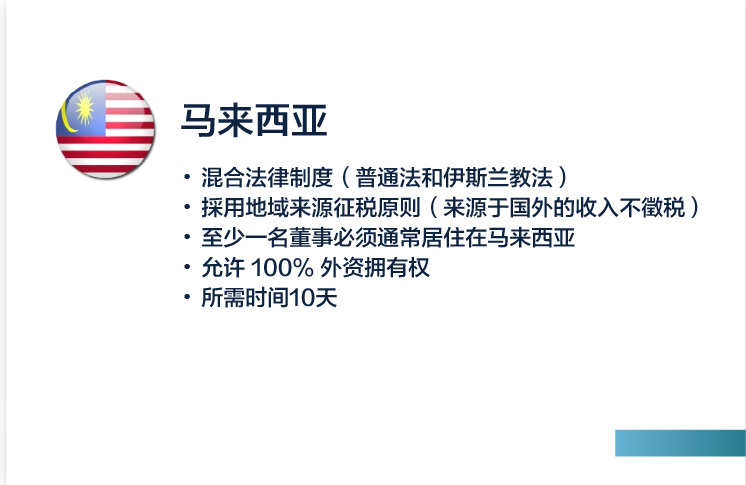 马来西亚

• 混合法律制度（普通法和伊斯兰教法）
• 採用地域来源征税原则（来源于国外的收入不徵税）
• 至少一名董事必须通常居住在马来西亚
• 允许 100% 外资拥有权
• 所需时间10天